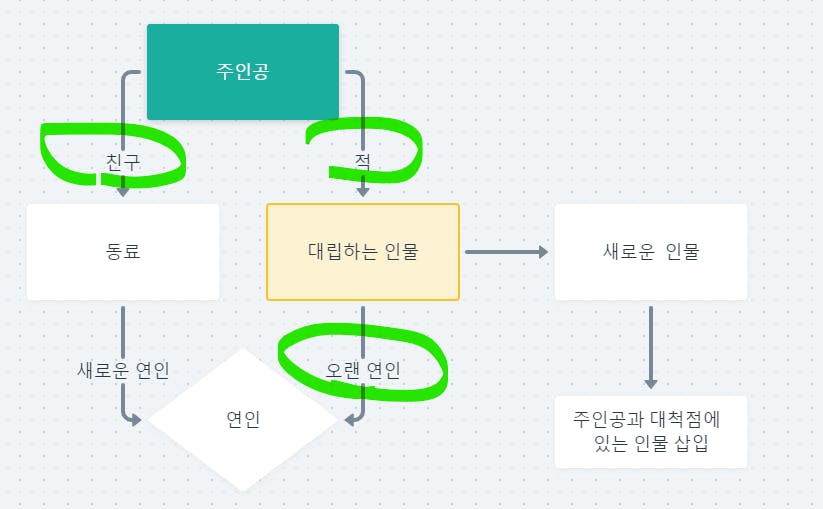 주인공

친구

적

동료

대립하는 인물

새로운 인물

새로운 연인

오랜 연인

연인

주인공과 대척점에 있는 인물 삽입